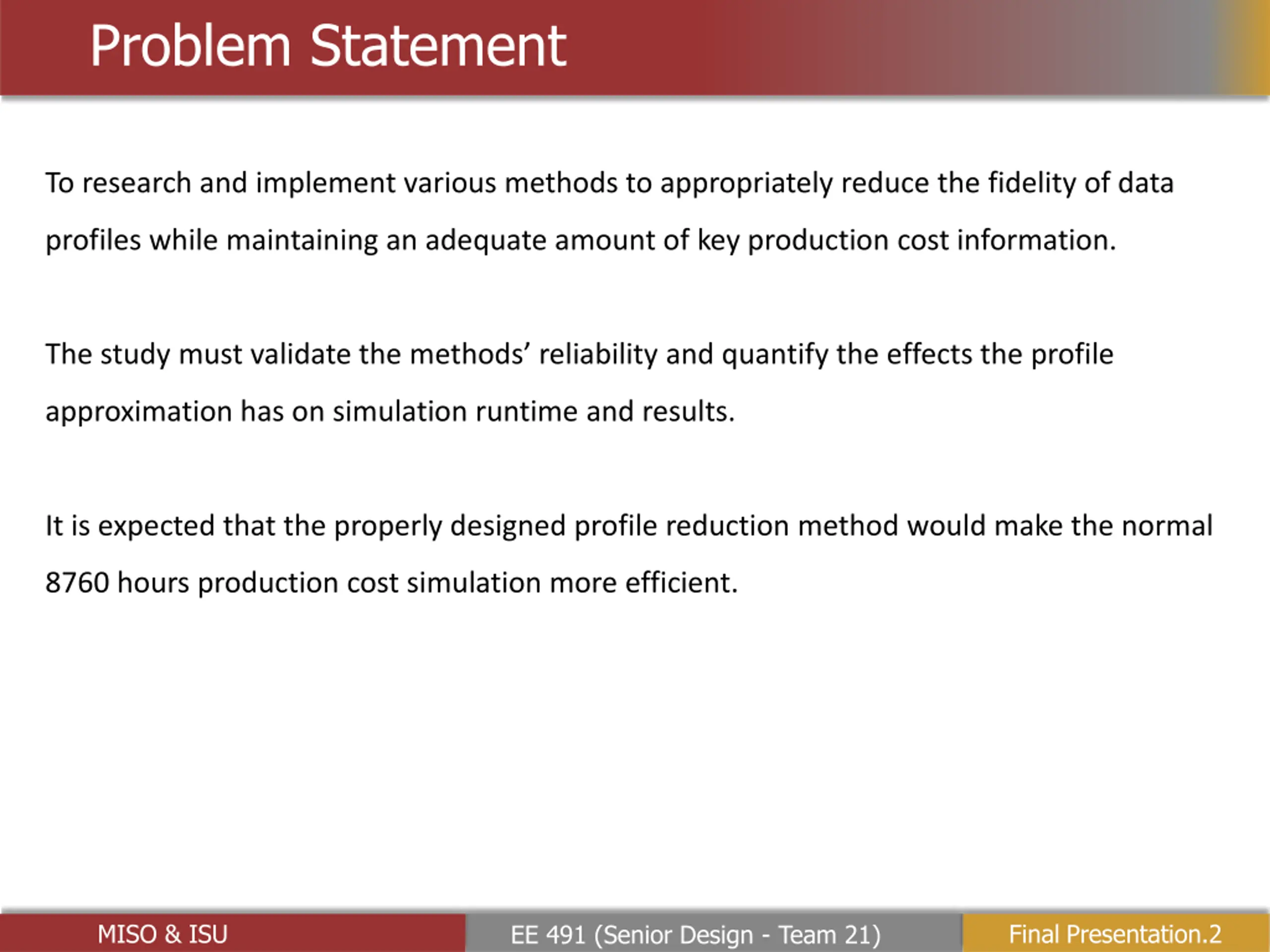 Problem Statement

To research and implement various methods to appropriately reduce the fidelity of data profiles while maintaining an adequate amount of key production cost information.

The study must validate the methods’ reliability and quantify the effects the profile approximation has on simulation runtime and results.

It is expected that the properly designed profile reduction method would make the normal 8760 hours production cost simulation more efficient.

MISO & ISU

EE 491 (Senior Design - Team 21)

Final Presentation.2